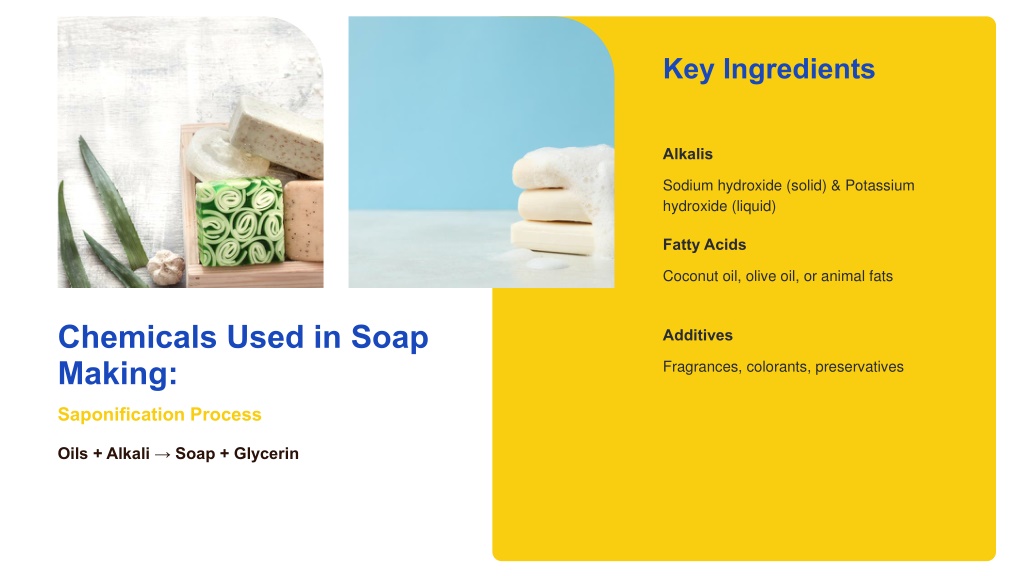 Chemicals Used in Soap Making:

Saponification Process

Oils + Alkali → Soap + Glycerin

Key Ingredients

Alkalis

Sodium hydroxide (solid) & Potassium hydroxide (liquid)

Fatty Acids

Coconut oil, olive oil, or animal fats

Additives

Fragrances, colorants, preservatives